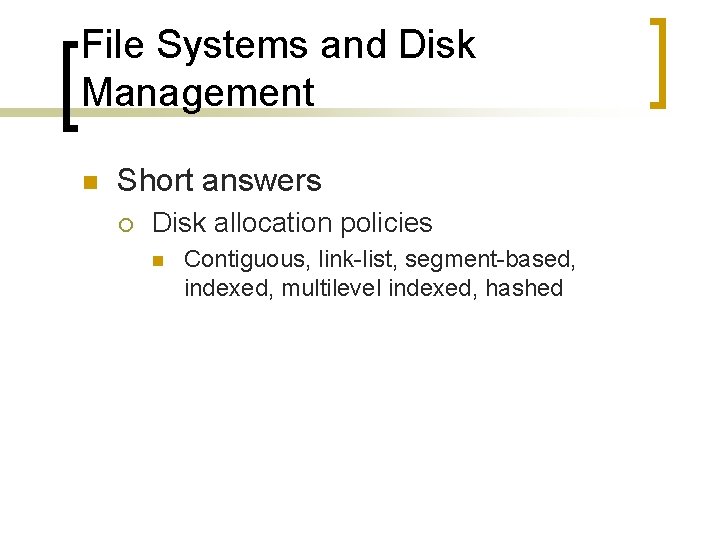 File Systems and Disk Management

Short answers

Disk allocation policies

Contiguous, link-list, segment-based, indexed, multilevel indexed, hashed